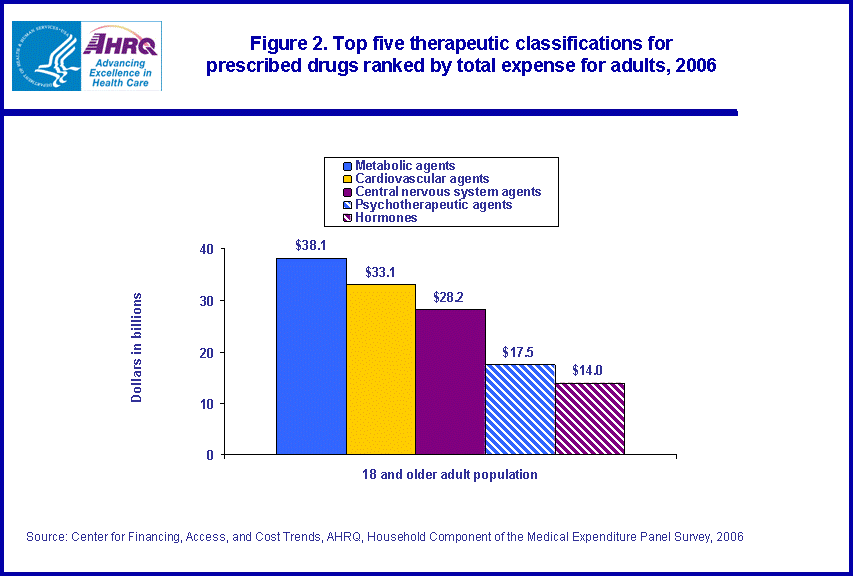 AHRQ
Advancing Excellence in Health Care

Figure 2. Top five therapeutic classifications for prescribed drugs ranked by total expense for adults, 2006

Metabolic agents
Cardiovascular agents
Central nervous system agents
Psychotherapeutic agents
Hormones

Dollars in billions

40
30
20
10
0

$38.1
$33.1
$28.2
$17.5
$14.0

18 and older adult population

Source: Center for Financing, Access, and Cost Trends, AHRQ, Household Component of the Medical Expenditure Panel Survey, 2006